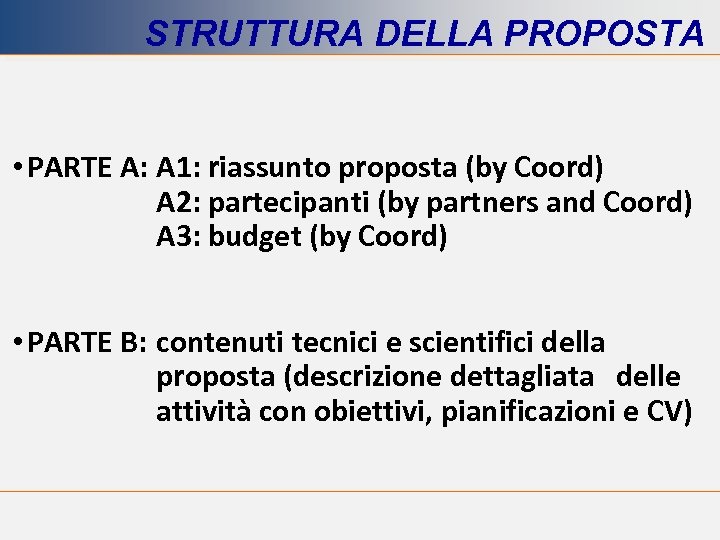 STRUTTURA DELLA PROPOSTA

• PARTE A: A1: riassunto proposta (by Coord)
A2: partecipanti (by partners and Coord)
A3: budget (by Coord)

• PARTE B: contenuti tecnici e scientifici della proposta (descrizione dettagliata delle attività con obiettivi, pianificazioni e CV)